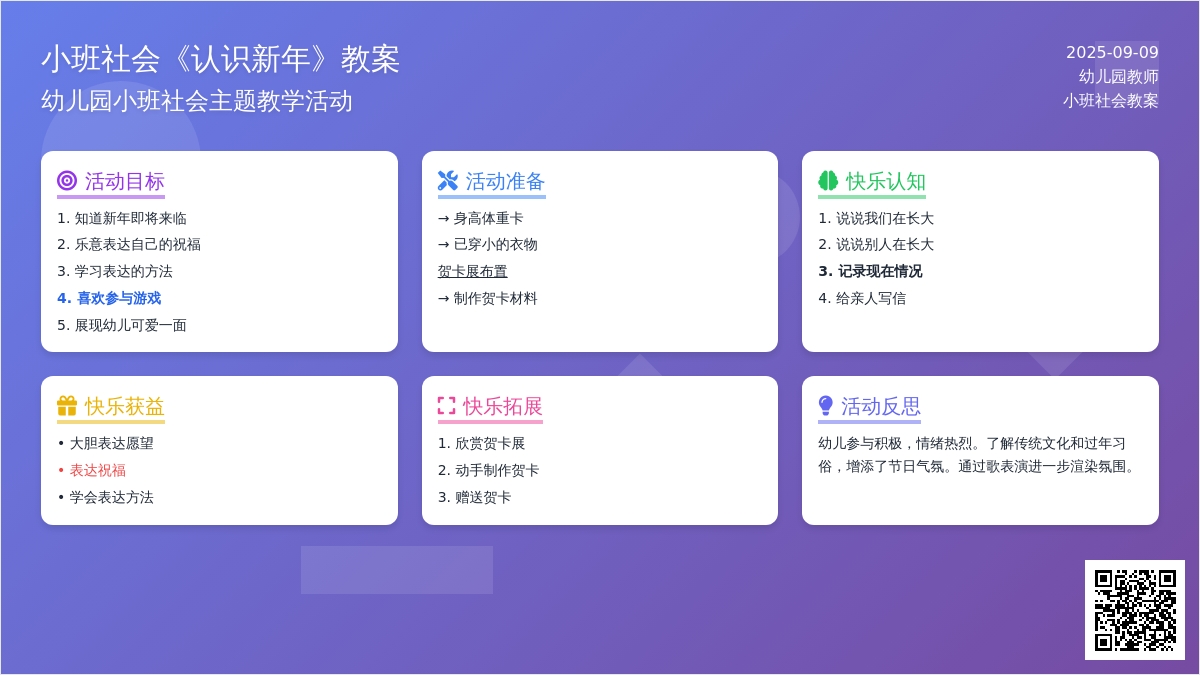 小班社会《认识新年》教案
幼儿园小班社会主题教学活动

2025-09-09
幼儿园教师
小班社会教案

活动目标
1. 知道新年即将来临
2. 乐意表达自己的祝福
3. 学习表达的方法
4. 喜欢参与游戏
5. 展现幼儿可爱一面

活动准备
→ 身高体重卡
→ 已穿小的衣物
贺卡展布置
→ 制作贺卡材料

快乐认知
1. 说说我们在长大
2. 说说别人在长大
3. 记录现在情况
4. 给亲人写信

快乐获益
• 大胆表达愿望
• 表达祝福
• 学会表达方法

快乐拓展
1. 欣赏贺卡展
2. 动手制作贺卡
3. 赠送贺卡

活动反思
幼儿参与积极，情绪热烈。了解传统文化和过年习俗，增添了节日气氛。通过歌表演进一步渲染氛围。